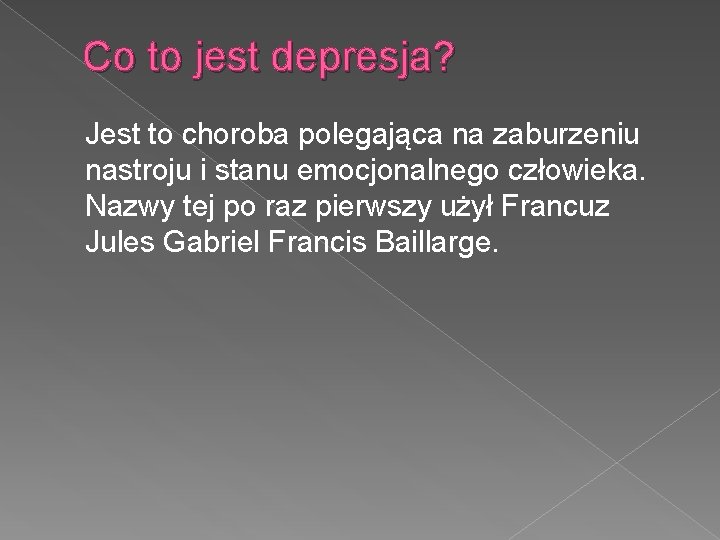 Co to jest depresja?

Jest to choroba polegająca na zaburzeniu nastroju i stanu emocjonalnego człowieka. Nazwy tej po raz pierwszy użył Francuz Jules Gabriel Francis Baillarge.